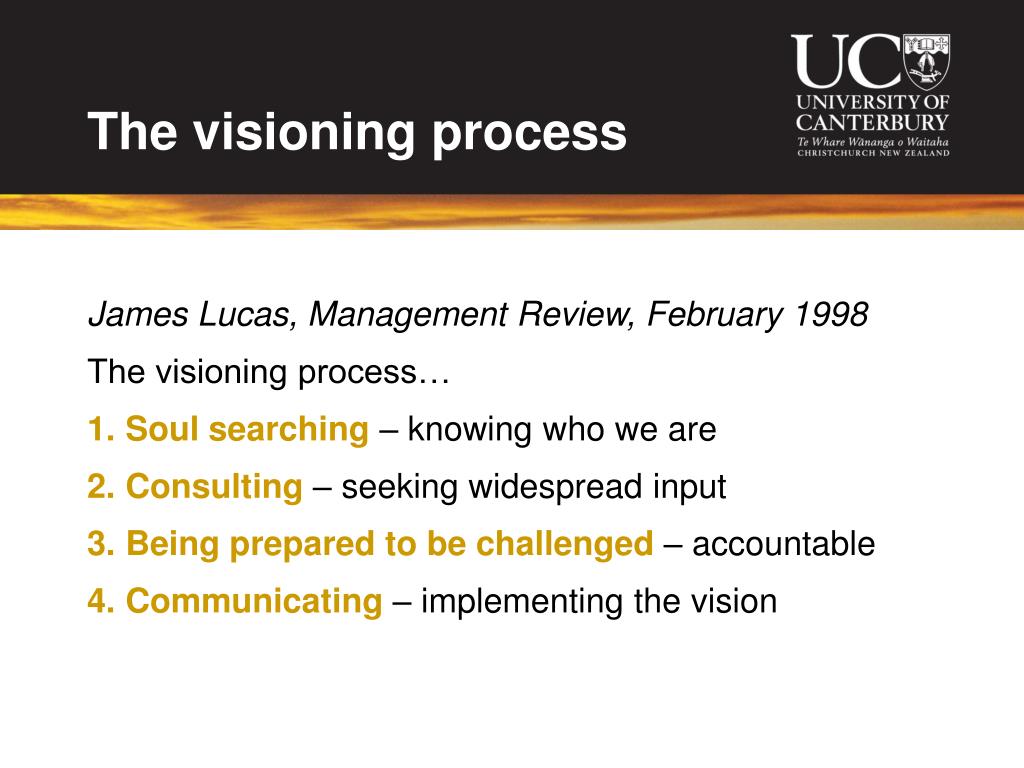 The visioning process

UC
UNIVERSITY OF CANTERBURY
Te Whare Wānanga o Waitaha
CHRISTCHURCH NEW ZEALAND

James Lucas, Management Review, February 1998

The visioning process…

1. Soul searching – knowing who we are

2. Consulting – seeking widespread input

3. Being prepared to be challenged – accountable

4. Communicating – implementing the vision